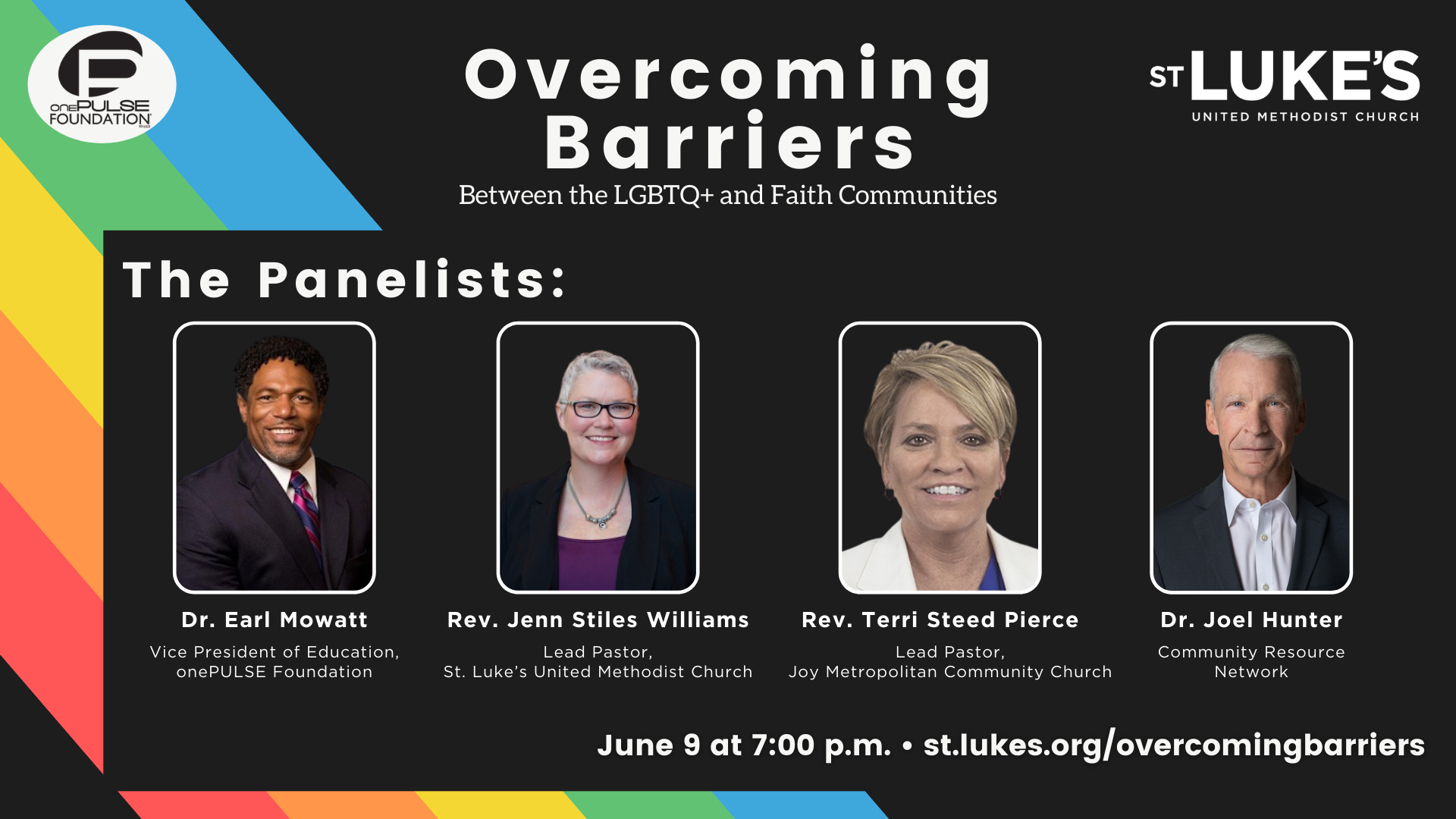 onePULSE FOUNDATION

Overcoming Barriers

Between the LGBTQ+ and Faith Communities

ST LUKE'S
UNITED METHODIST CHURCH

The Panelists:

Dr. Earl Mowatt
Vice President of Education, onePULSE Foundation

Rev. Jenn Stiles Williams
Lead Pastor, St. Luke's United Methodist Church

Rev. Terri Steed Pierce
Lead Pastor, Joy Metropolitan Community Church

Dr. Joel Hunter
Community Resource Network

June 9 at 7:00 p.m. • st.lukes.org/overcomingbarriers